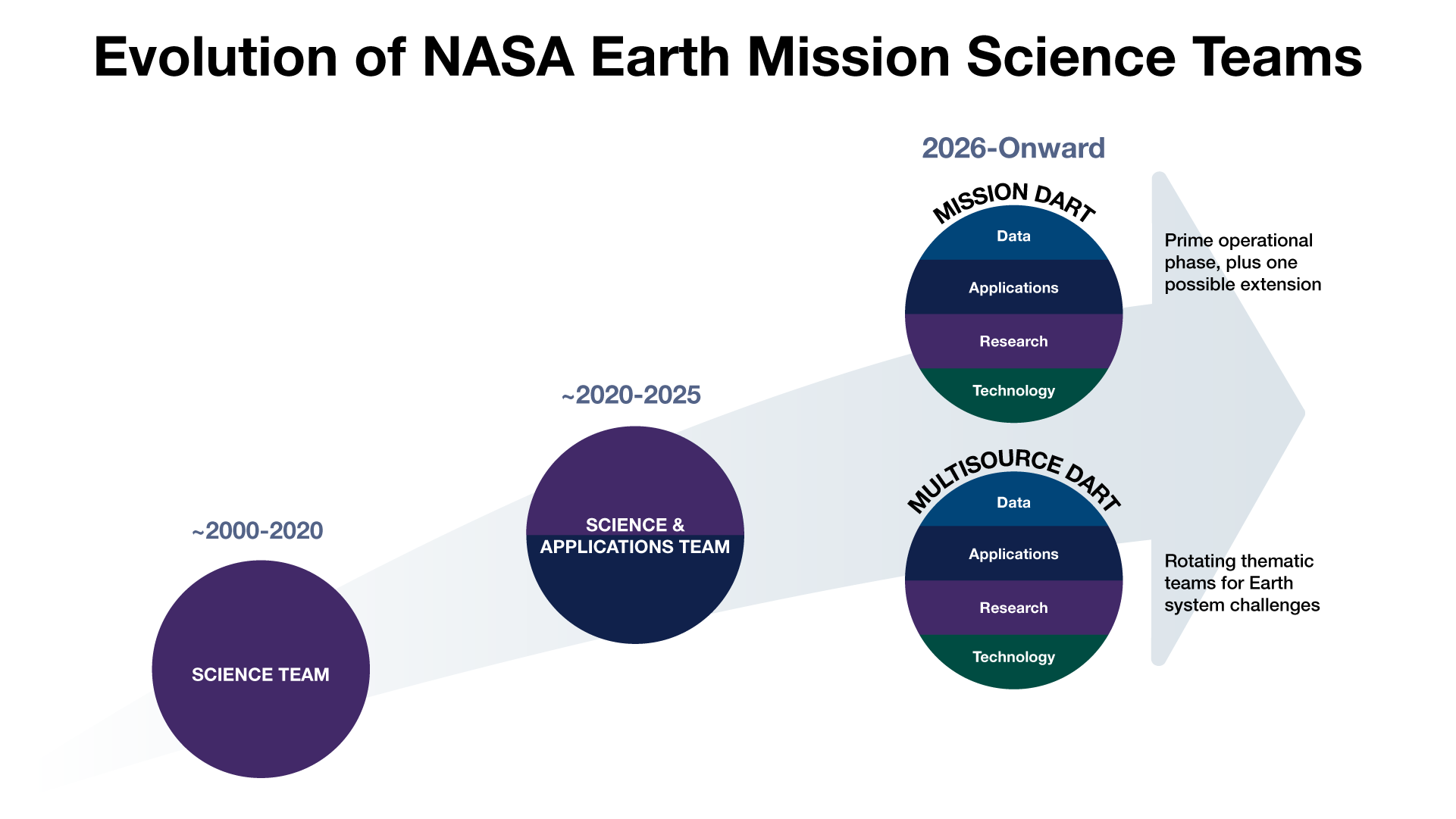 Evolution of NASA Earth Mission Science Teams

~2000-2020

SCIENCE TEAM

~2020-2025

SCIENCE & APPLICATIONS TEAM

2026-Onward

MISSION DART

Data

Applications

Research

Technology

Prime operational phase, plus one possible extension

MULTISOURCE DART

Data

Applications

Research

Technology

Rotating thematic teams for Earth system challenges